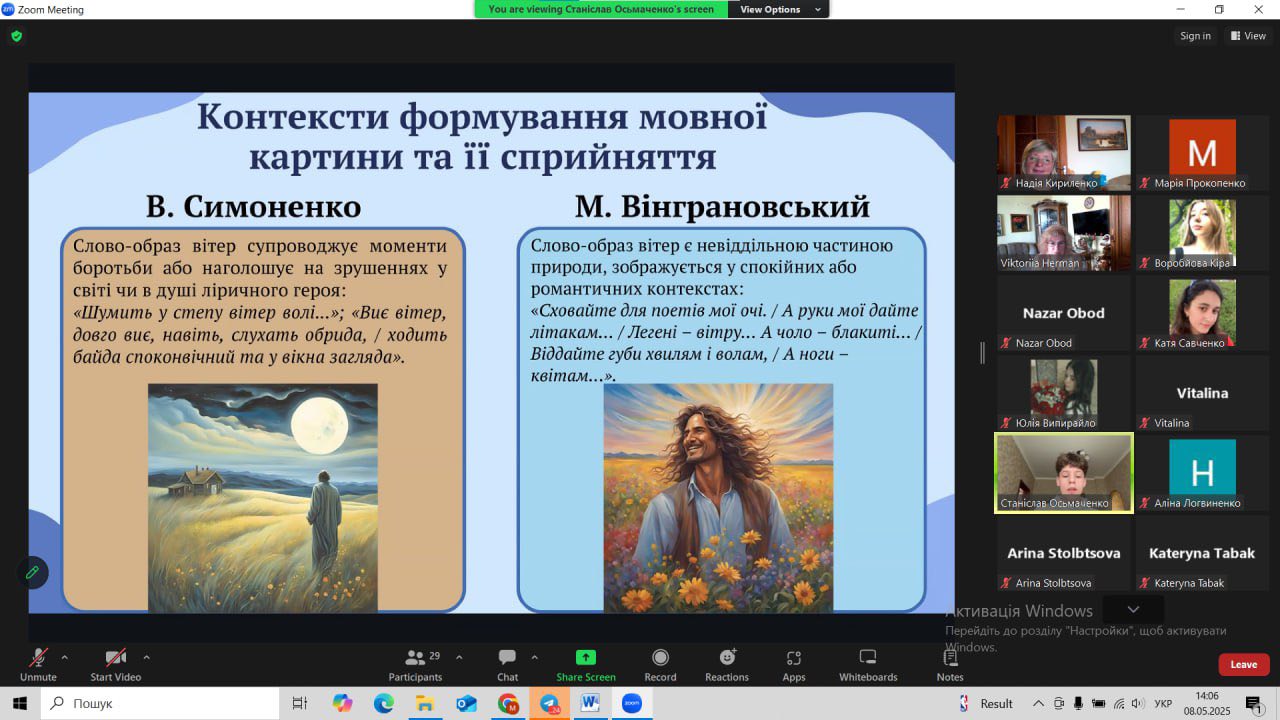 Zoom Meeting

You are viewing Станіслав Осьмаченко's screen

View Options

Sign in

View

Контексти формування мовної картини та її сприйняття

В. Симоненко

Слово-образ вітер супроводжує моменти боротьби або наголошує на зрушеннях у світі чи в душі ліричного героя:
«Шумить у степу вітер волі...»; «Виє вітер, довго виє, навіть, слухать обрида, / ходить байда споконвічний та у вікна загляда».

М. Вінграновський

Слово-образ вітер є невіддільною частиною природи, зображується у спокійних або романтичних контекстах:
«Сховайте для поетів мої очі. / А руки мої дайте літакам... / Легені – вітру... А чоло – блакиті... / Віддайте губи хвилям і волам, / А ноги – квітам...».

Надія Кириленко

M

Марія Прокопенко

Viktoriia Herman

Воробйова Кіра

Nazar Obod

Nazar Obod

Катя Савченко

Юлія Випирайло

Vitalina

Vitalina

Станіслав Осьмаченко

H

Аліна Логвиненко

Arina Stolbtsova

Arina Stolbtsova

Kateryna Tabak

Kateryna Tabak

Активація Windows
Перейдіть до розділу "Настройки", щоб активувати Windows.

Unmute

Start Video

29

Participants

Chat

Share Screen

Record

Reactions

Apps

Whiteboards

Notes

Leave

Пошук

Result

УКР

14:06
08.05.2025